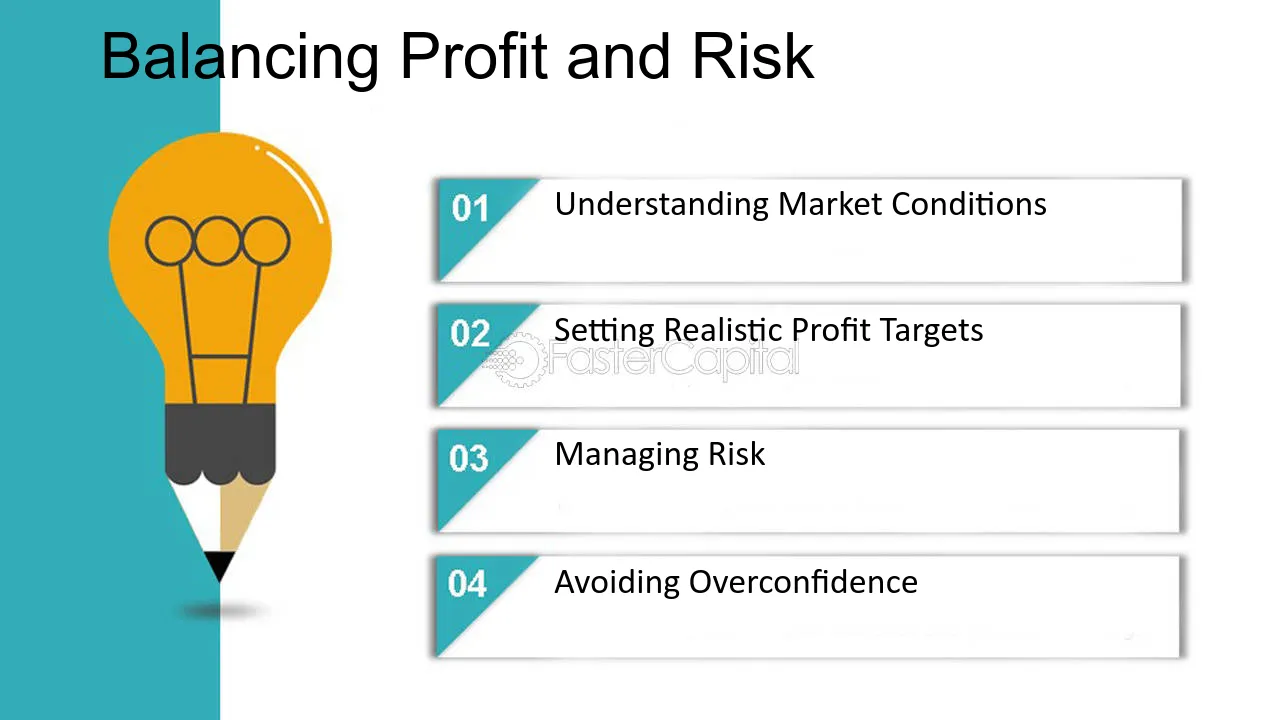 Balancing Profit and Risk

01 Understanding Market Conditions

02 Setting Realistic Profit Targets

03 Managing Risk

04 Avoiding Overconfidence

FasterCapital